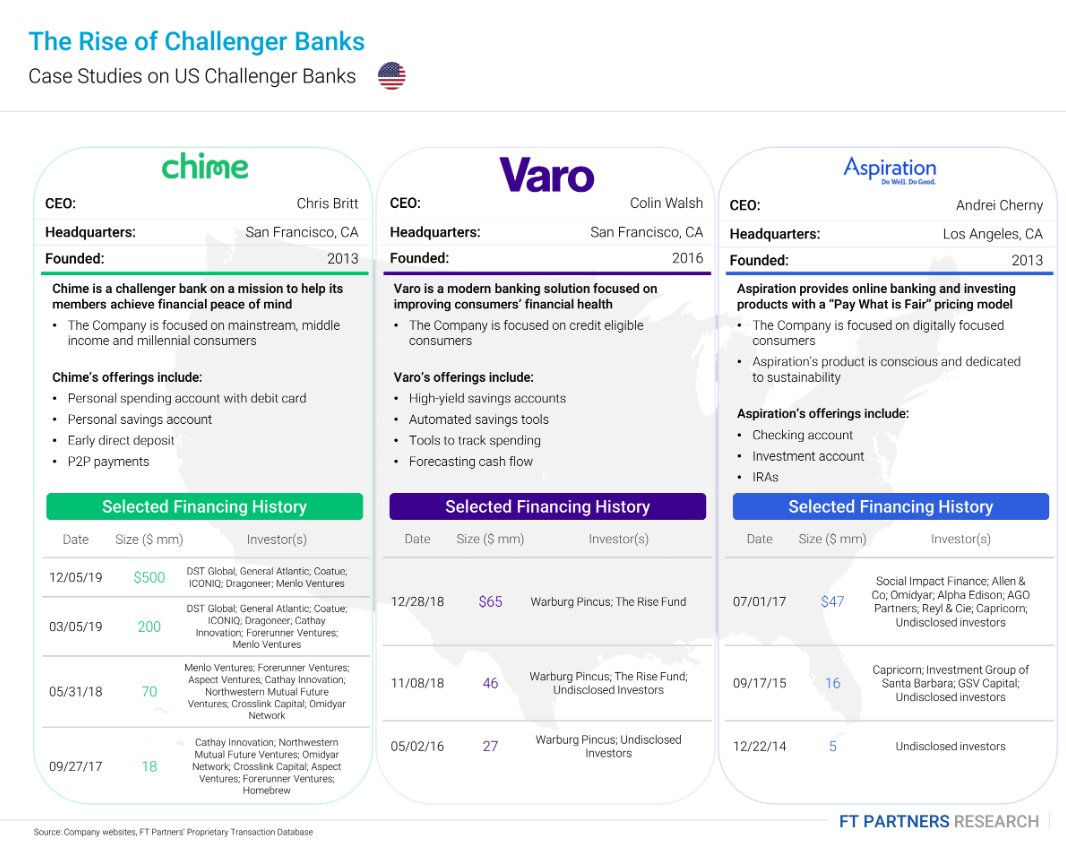 The Rise of Challenger Banks
Case Studies on US Challenger Banks

chime

CEO: Chris Britt
Headquarters: San Francisco, CA
Founded: 2013

Chime is a challenger bank on a mission to help its members achieve financial peace of mind

• The Company is focused on mainstream, middle income and millennial consumers

Chime's offerings include:
• Personal spending account with debit card
• Personal savings account
• Early direct deposit
• P2P payments

Selected Financing History

| Date | Size ($ mm) | Investor(s) |
|---|---|---|
| 12/05/19 | $500 | DST Global; General Atlantic; Coatue; ICONIQ; Dragoneer; Menlo Ventures |
| 03/05/19 | 200 | DST Global; General Atlantic; Coatue; ICONIQ; Dragoneer; Cathay Innovation; Forerunner Ventures; Menlo Ventures |
| 05/31/18 | 70 | Menlo Ventures; Forerunner Ventures; Aspect Ventures; Cathay Innovation; Northwestern Mutual Future Ventures; Crosslink Capital; Omidyar Network |
| 09/27/17 | 18 | Cathay Innovation; Northwestern Mutual Future Ventures; Omidyar Network; Crosslink Capital; Aspect Ventures; Forerunner Ventures; Homebrew |

Varo

CEO: Colin Walsh
Headquarters: San Francisco, CA
Founded: 2016

Varo is a modern banking solution focused on improving consumers' financial health

• The Company is focused on credit eligible consumers

Varo's offerings include:
• High-yield savings accounts
• Automated savings tools
• Tools to track spending
• Forecasting cash flow

Selected Financing History

| Date | Size ($ mm) | Investor(s) |
|---|---|---|
| 12/28/18 | $65 | Warburg Pincus; The Rise Fund |
| 11/08/18 | 46 | Warburg Pincus; The Rise Fund; Undisclosed Investors |
| 05/02/16 | 27 | Warburg Pincus; Undisclosed Investors |

Aspiration
Do Well. Do Good.

CEO: Andrei Cherny
Headquarters: Los Angeles, CA
Founded: 2013

Aspiration provides online banking and investing products with a "Pay What is Fair" pricing model

• The Company is focused on digitally focused consumers
• Aspiration's product is conscious and dedicated to sustainability

Aspiration's offerings include:
• Checking account
• Investment account
• IRAs

Selected Financing History

| Date | Size ($ mm) | Investor(s) |
|---|---|---|
| 07/01/17 | $47 | Social Impact Finance; Allen & Co; Omidyar; Alpha Edison; AGO Partners; Reyl & Cie; Capricorn; Undisclosed investors |
| 09/17/15 | 16 | Capricorn; Investment Group of Santa Barbara; GSV Capital; Undisclosed investors |
| 12/22/14 | 5 | Undisclosed investors |

Source: Company websites, FT Partners' Proprietary Transaction Database

FT PARTNERS RESEARCH